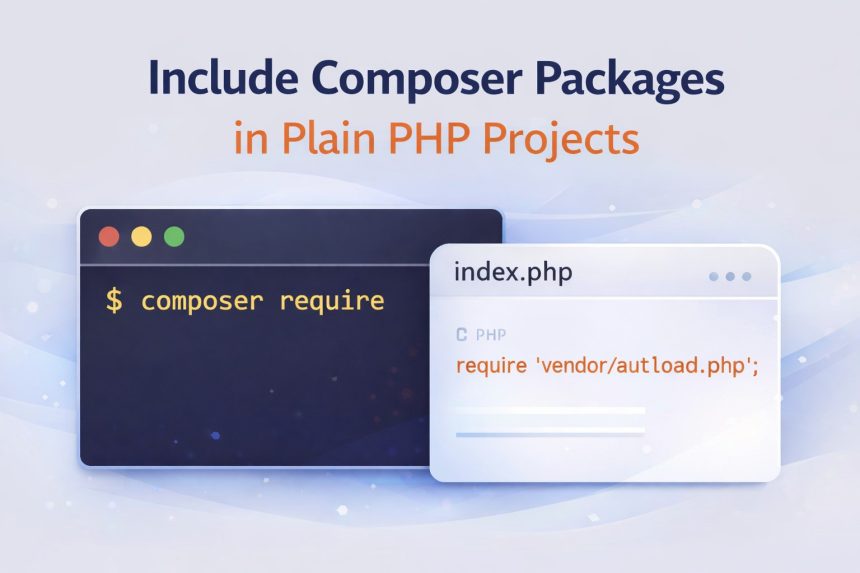 Include Composer Packages
in Plain PHP Projects

$ composer require

index.php

C PHP
require 'vendor/autload.php';